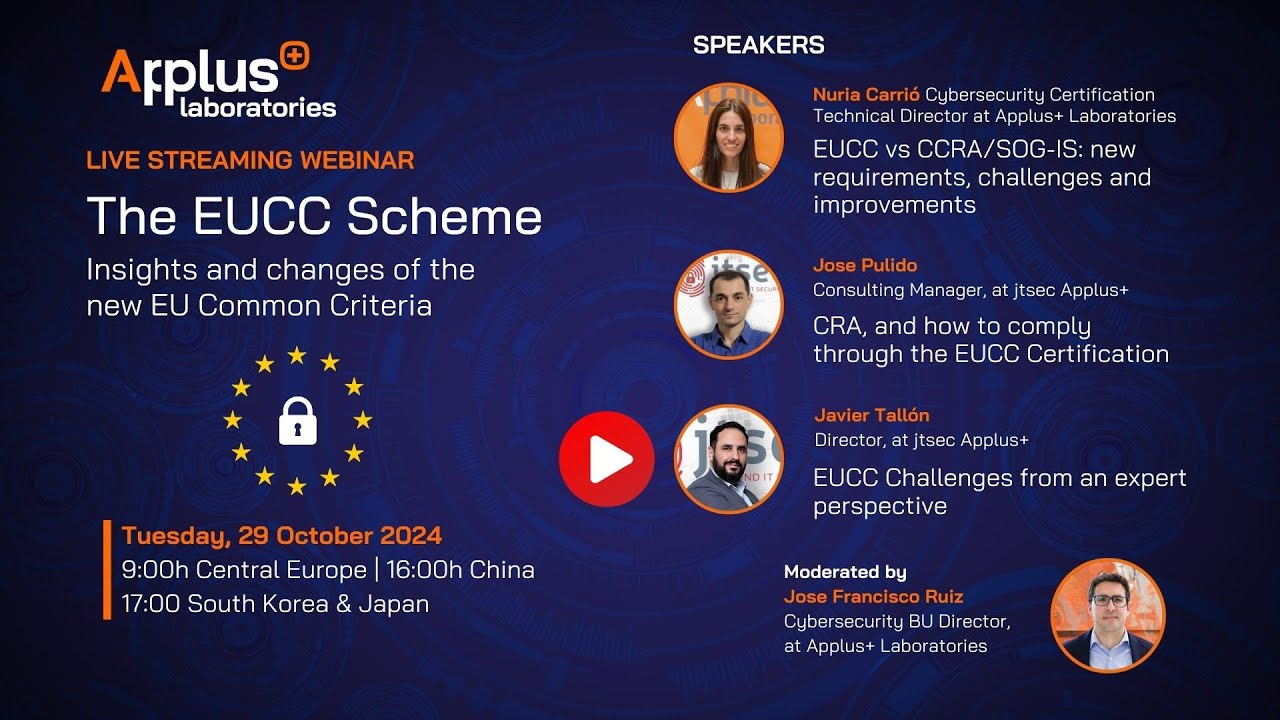 Applus+ laboratories

LIVE STREAMING WEBINAR

The EUCC Scheme

Insights and changes of the new EU Common Criteria

Tuesday, 29 October 2024
9:00h Central Europe | 16:00h China
17:00 South Korea & Japan

SPEAKERS

Nuria Carrió Cybersecurity Certification Technical Director at Applus+ Laboratories

EUCC vs CCRA/SOG-IS: new requirements, challenges and improvements

Jose Pulido
Consulting Manager, at jtsec Applus+

CRA, and how to comply through the EUCC Certification

Javier Tallón
Director, at jtsec Applus+

EUCC Challenges from an expert perspective

Moderated by
Jose Francisco Ruiz
Cybersecurity BU Director, at Applus+ Laboratories